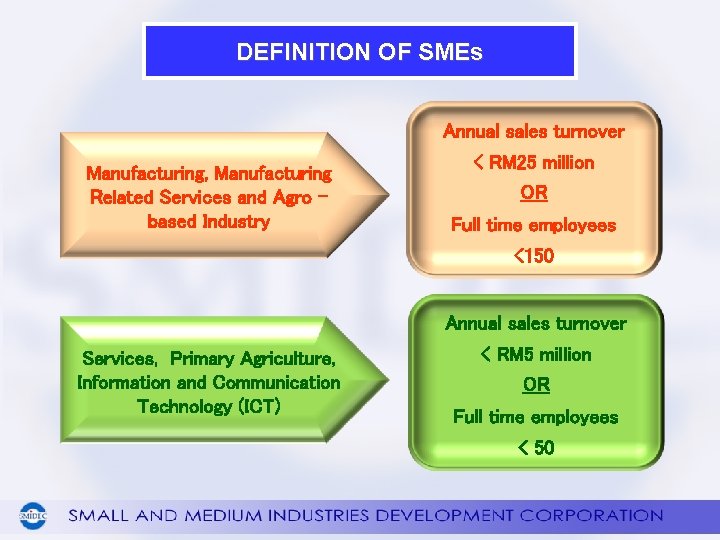 DEFINITION OF SMEs

Manufacturing, Manufacturing Related Services and Agro – based Industry

Annual sales turnover
< RM25 million
OR
Full time employees
<150

Services, Primary Agriculture, Information and Communication Technology (ICT)

Annual sales turnover
< RM5 million
OR
Full time employees
< 50

SMIDEC

SMALL AND MEDIUM INDUSTRIES DEVELOPMENT CORPORATION